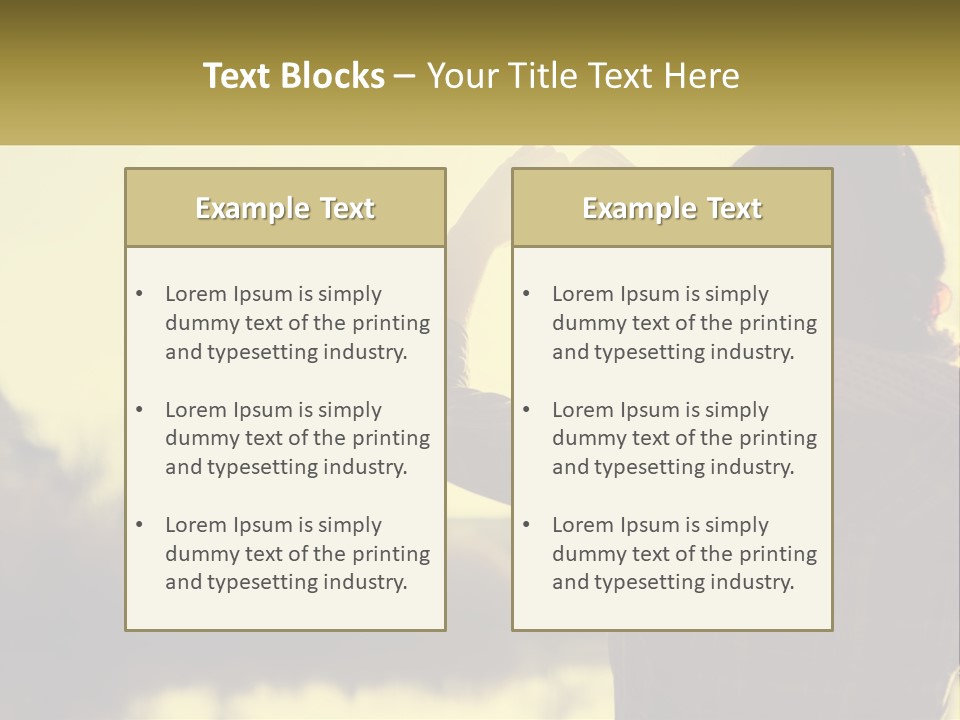 Text Blocks – Your Title Text Here

Example Text

• Lorem Ipsum is simply dummy text of the printing and typesetting industry.

• Lorem Ipsum is simply dummy text of the printing and typesetting industry.

• Lorem Ipsum is simply dummy text of the printing and typesetting industry.

Example Text

• Lorem Ipsum is simply dummy text of the printing and typesetting industry.

• Lorem Ipsum is simply dummy text of the printing and typesetting industry.

• Lorem Ipsum is simply dummy text of the printing and typesetting industry.